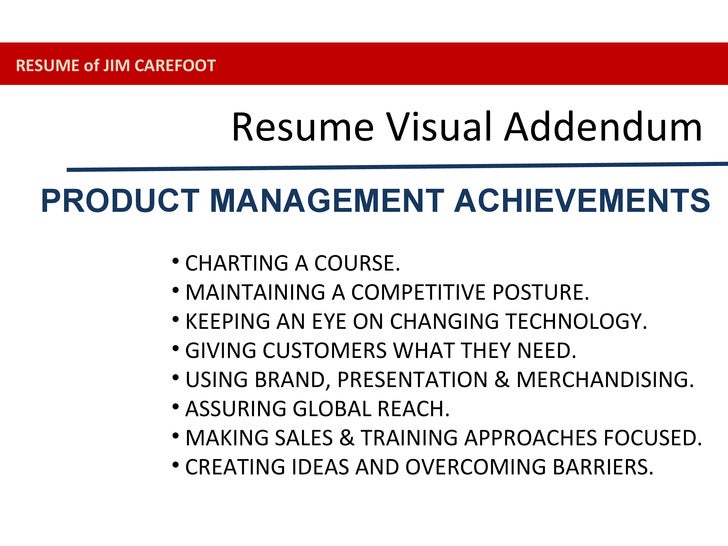 RESUME of JIM CAREFOOT

Resume Visual Addendum

PRODUCT MANAGEMENT ACHIEVEMENTS

• CHARTING A COURSE.
• MAINTAINING A COMPETITIVE POSTURE.
• KEEPING AN EYE ON CHANGING TECHNOLOGY.
• GIVING CUSTOMERS WHAT THEY NEED.
• USING BRAND, PRESENTATION & MERCHANDISING.
• ASSURING GLOBAL REACH.
• MAKING SALES & TRAINING APPROACHES FOCUSED.
• CREATING IDEAS AND OVERCOMING BARRIERS.